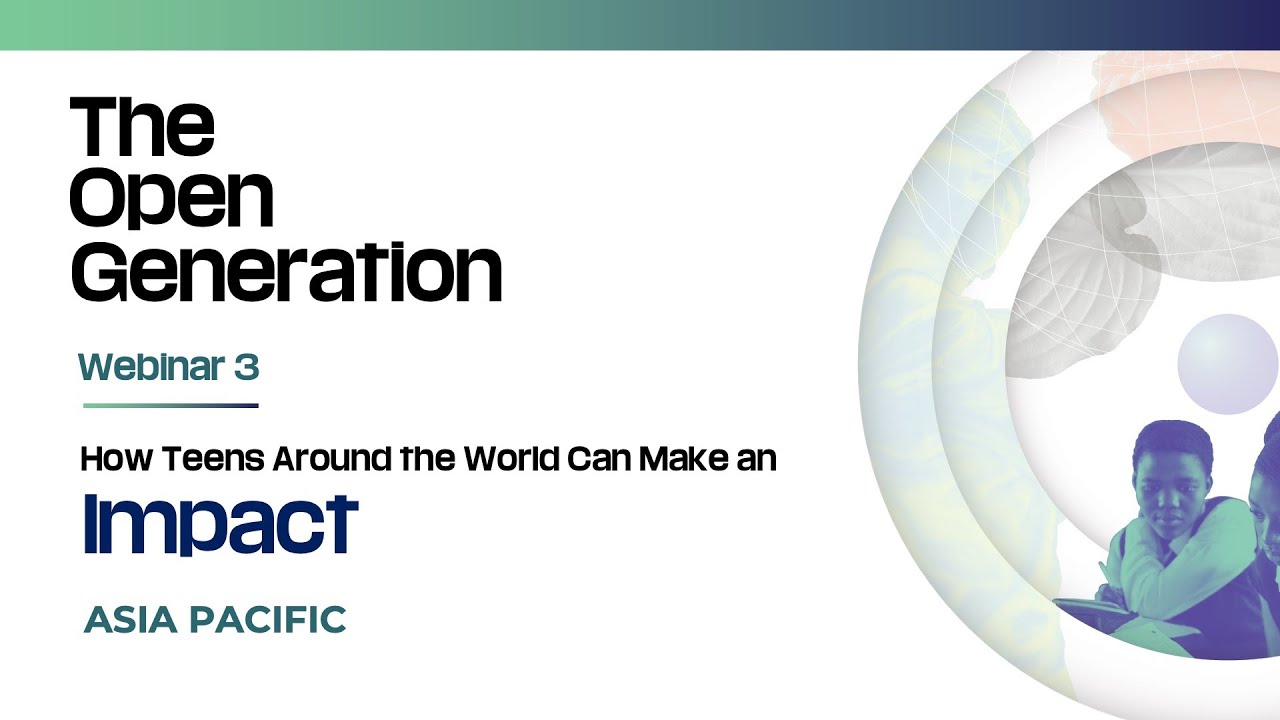 The Open Generation

Webinar 3

How Teens Around the World Can Make an Impact

ASIA PACIFIC